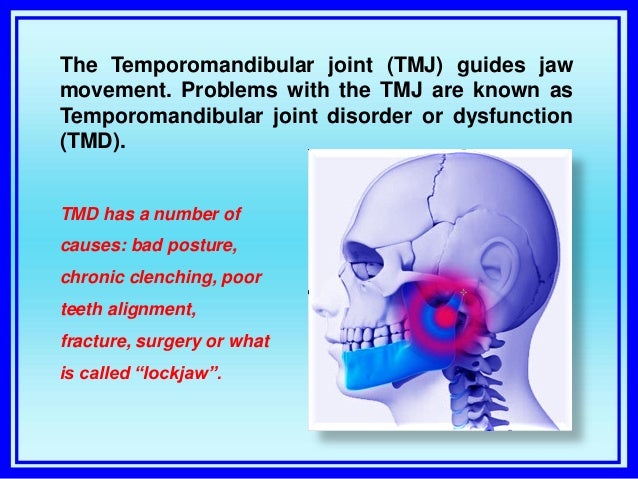 The Temporomandibular joint (TMJ) guides jaw movement. Problems with the TMJ are known as Temporomandibular joint disorder or dysfunction (TMD).

TMD has a number of causes: bad posture, chronic clenching, poor teeth alignment, fracture, surgery or what is called “lockjaw”.